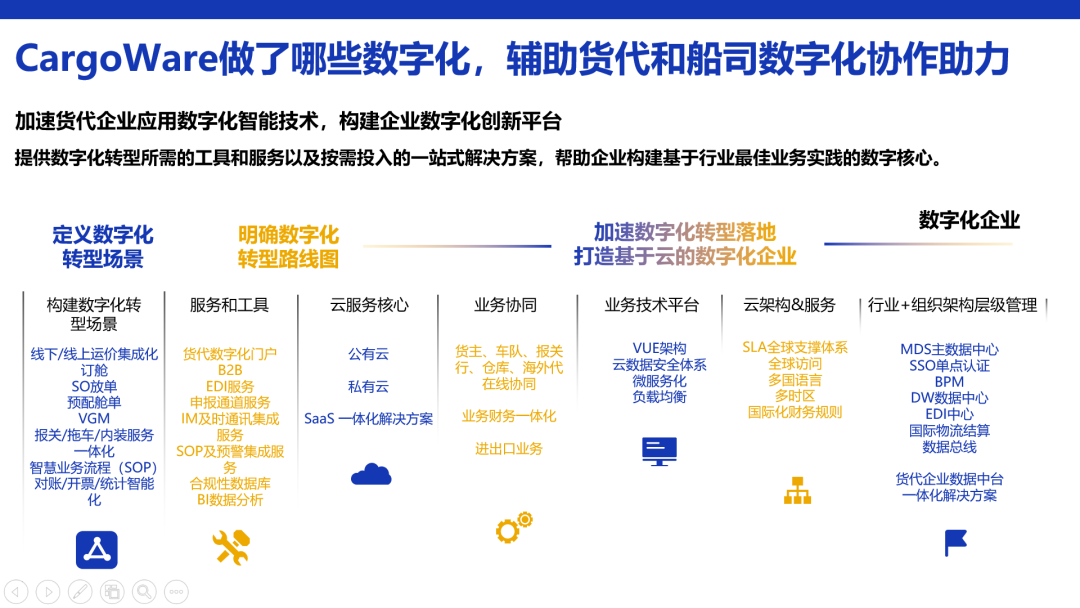 CargoWare做了哪些数字化，辅助货代和船司数字化协作助力

加速货代企业应用数字化智能技术，构建企业数字化创新平台

提供数字化转型所需的工具和服务以及按需投入的一站式解决方案，帮助企业构建基于行业最佳业务实践的数字核心。

定义数字化转型场景

明确数字化转型路线图

加速数字化转型落地
打造基于云的数字化企业

数字化企业

构建数字化转型场景

线下/线上运价集成化
订舱
SO放单
预配舱单
VGM
报关/拖车/内装服务一体化
智慧业务流程（SOP）
对账/开票/统计智能化

服务和工具

货代数字化门户
B2B
EDI服务
申报通道服务
IM及时通讯集成服务
SOP及预警集成服务
合规性数据库
BI数据分析

云服务核心

公有云
私有云
SaaS 一体化解决方案

业务协同

货主、车队、报关行、仓库、海外代在线协同
业务财务一体化
进出口业务

业务技术平台

VUE架构
云数据安全体系
微服务化
负载均衡

云架构&服务

SLA全球支撑体系
全球访问
多国语言
多时区
国际化财务规则

行业+组织架构层级管理

MDS主数据中心
SSO单点认证
BPM
DW数据中心
EDI中心
国际物流结算
数据总线
货代企业数据中台
一体化解决方案